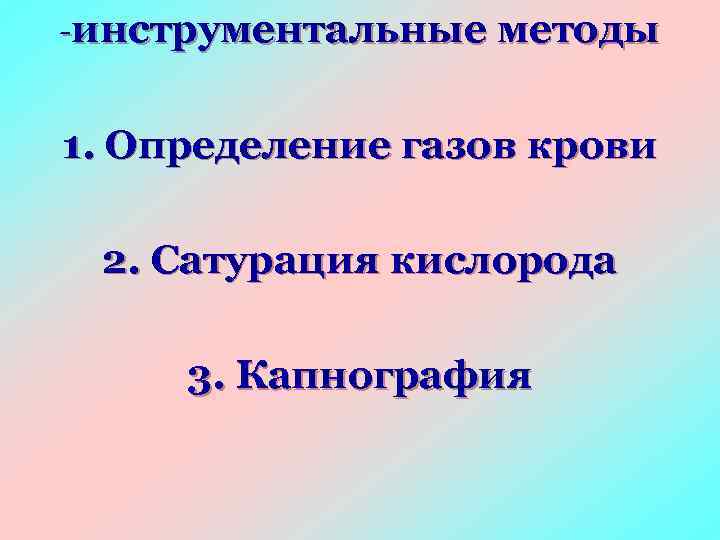 -инструментальные методы

1. Определение газов крови

2. Сатурация кислорода

3. Капнография